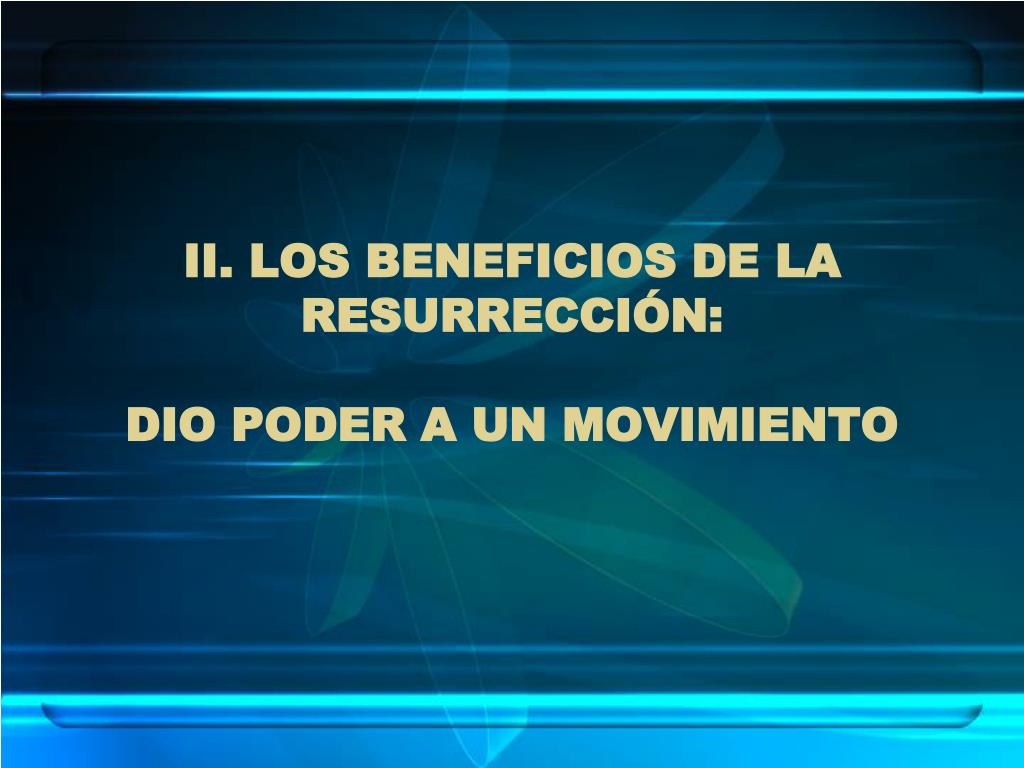 II. LOS BENEFICIOS DE LA RESURRECCIÓN:

DIO PODER A UN MOVIMIENTO